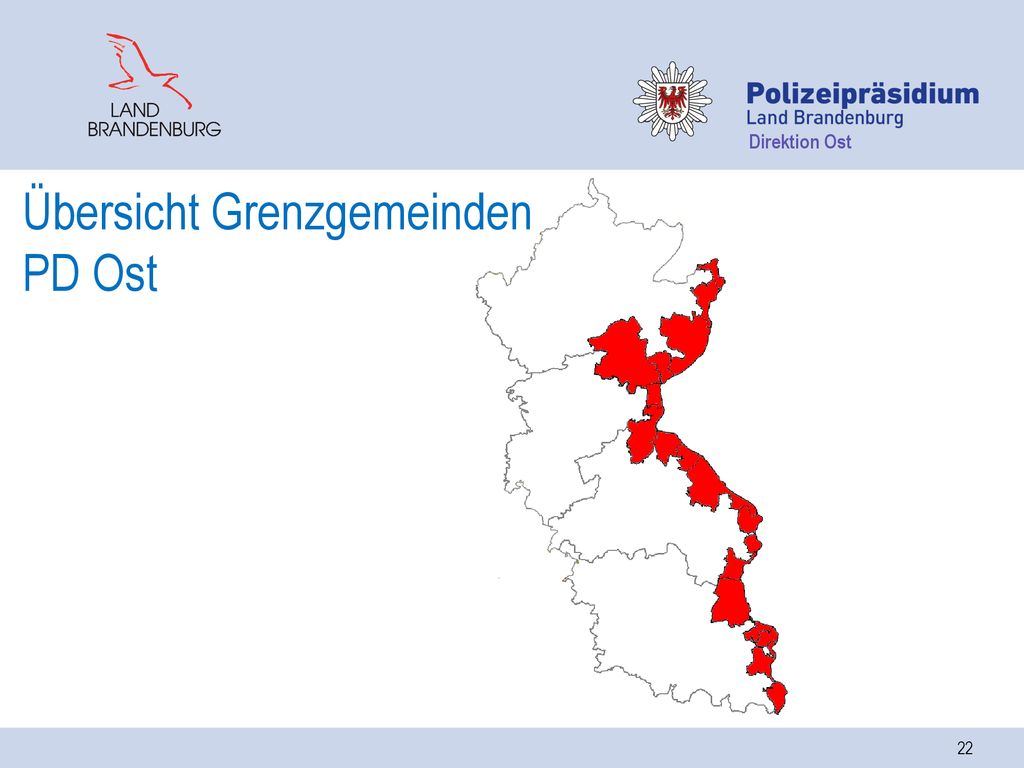 LAND
BRANDENBURG

Polizeipräsidium
Land Brandenburg
Direktion Ost

Übersicht Grenzgemeinden
PD Ost

22